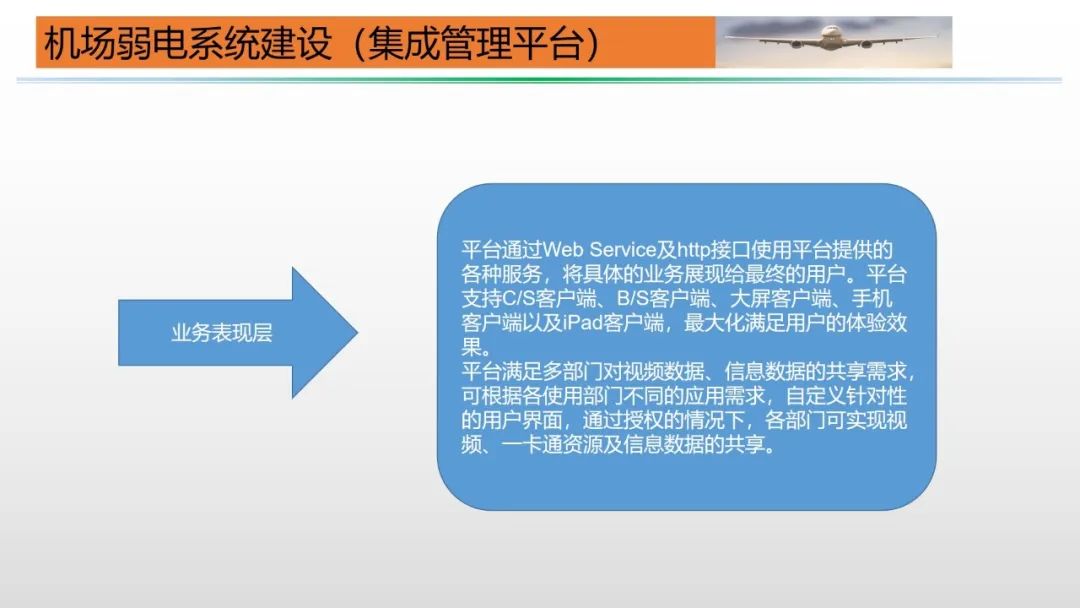 机场弱电系统建设（集成管理平台）

业务表现层

平台通过Web Service及http接口使用平台提供的各种服务，将具体的业务展现给最终的用户。平台支持C/S客户端、B/S客户端、大屏客户端、手机客户端以及iPad客户端，最大化满足用户的体验效果。
平台满足多部门对视频数据、信息数据的共享需求，可根据各使用部门不同的应用需求，自定义针对性的用户界面，通过授权的情况下，各部门可实现视频、一卡通资源及信息数据的共享。